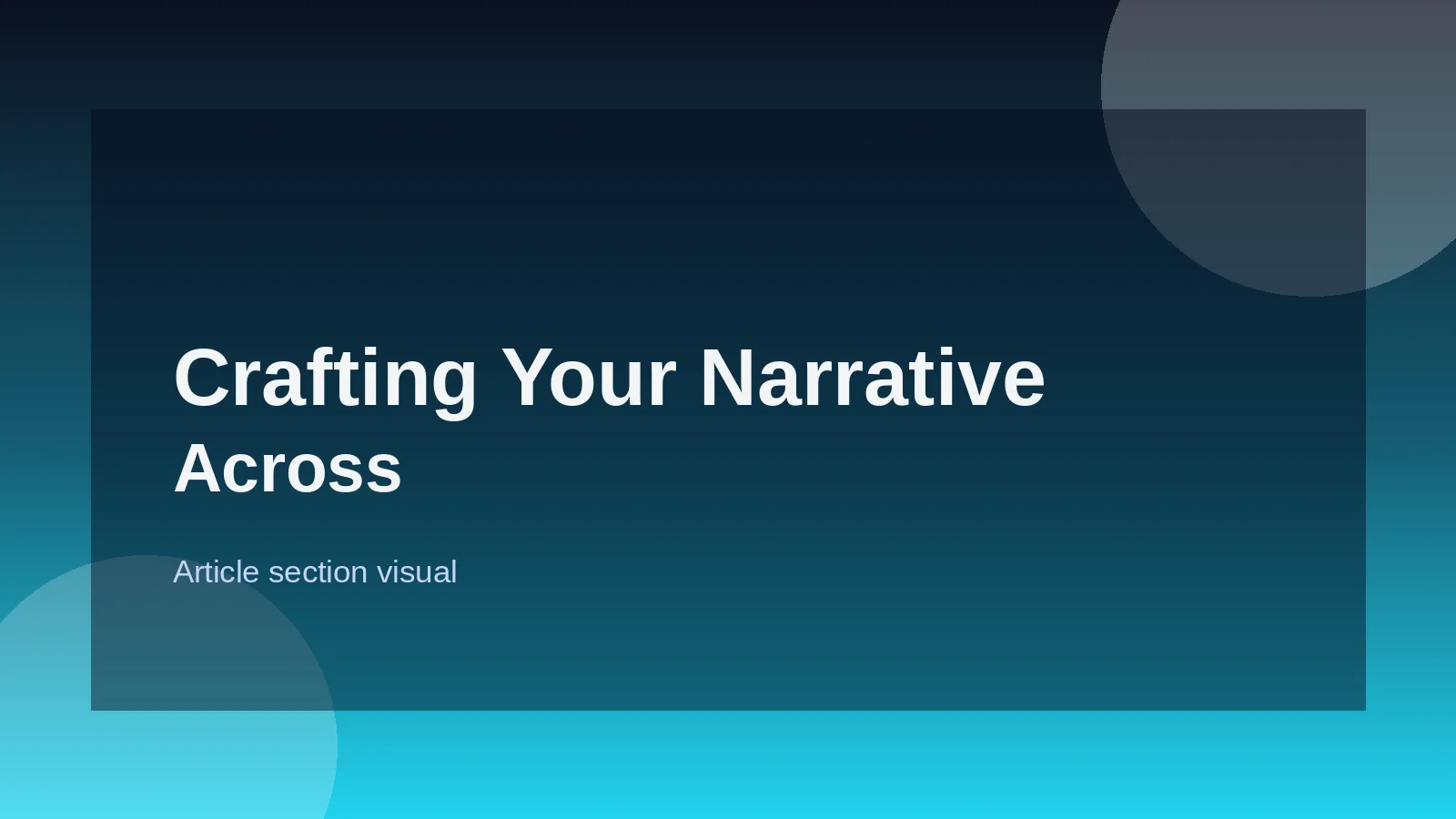 Crafting Your Narrative Across

Article section visual